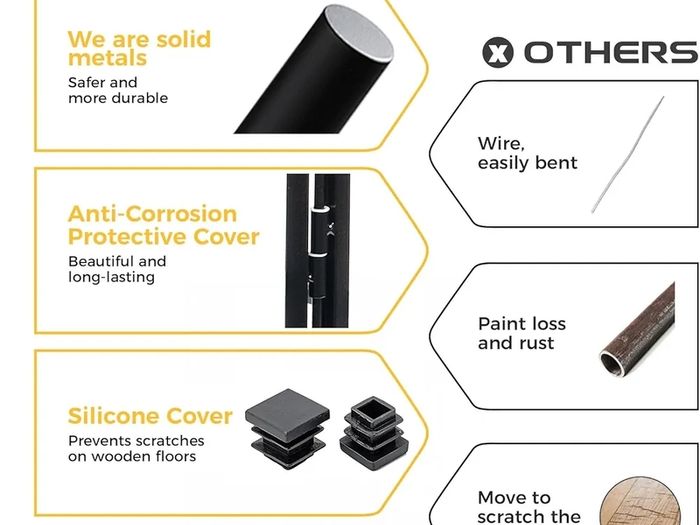 We are solid metals
Safer and more durable

Anti-Corrosion Protective Cover
Beautiful and long-lasting

Silicone Cover
Prevents scratches on wooden floors

OTHERS

Wire, easily bent

Paint loss and rust

Move to scratch the